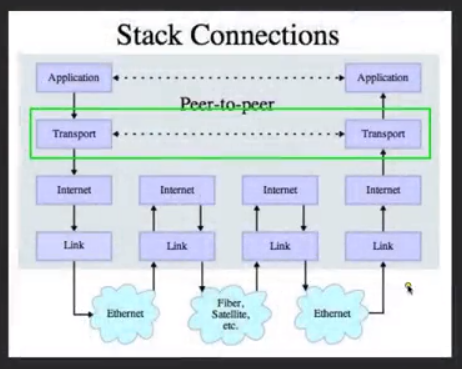 Stack Connections

Application

Application

Peer-to-peer

Transport

Transport

Internet

Internet

Internet

Internet

Link

Link

Link

Link

Ethernet

Fiber, Satellite, etc.

Ethernet